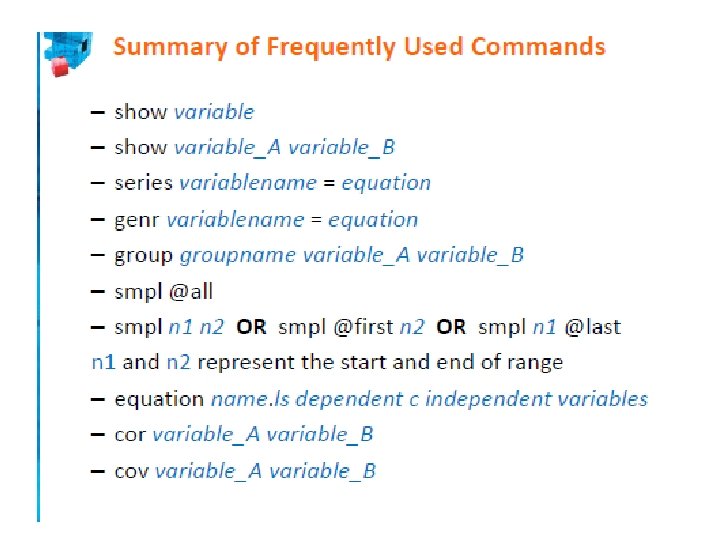 Summary of Frequently Used Commands

– show variable
– show variable_A variable_B
– series variablename = equation
– genr variablename = equation
– group groupname variable_A variable_B
– smpl @all
– smpl n1 n2 OR smpl @first n2 OR smpl n1 @last
n1 and n2 represent the start and end of range
– equation name.ls dependent c independent variables
– cor variable_A variable_B
– cov variable_A variable_B